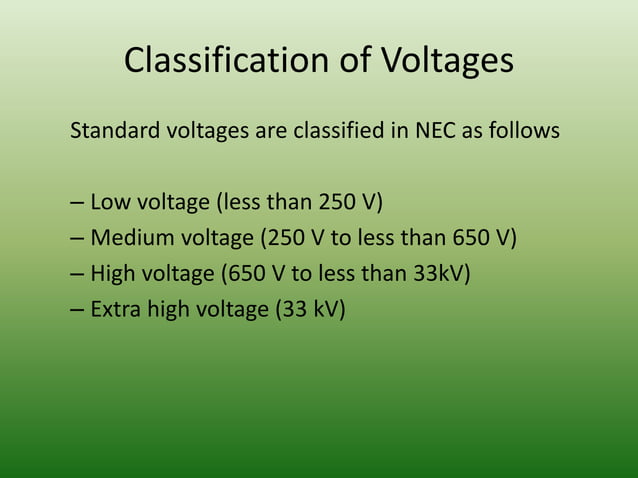 Classification of Voltages

Standard voltages are classified in NEC as follows

– Low voltage (less than 250 V)
– Medium voltage (250 V to less than 650 V)
– High voltage (650 V to less than 33kV)
– Extra high voltage (33 kV)